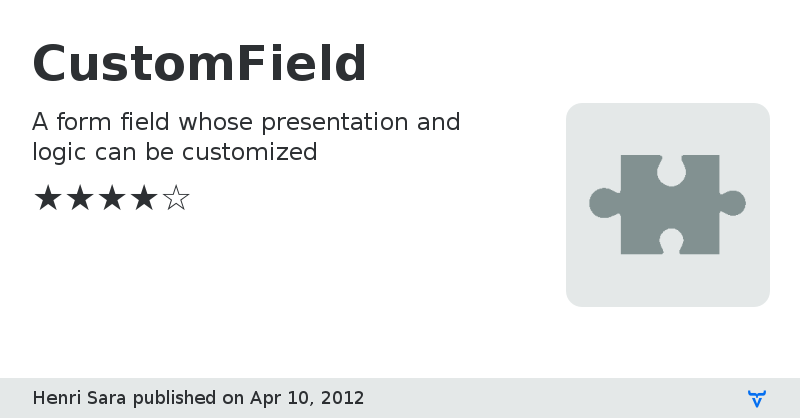 CustomField

A form field whose presentation and logic can be customized

★★★★☆

Henri Sara published on Apr 10, 2012